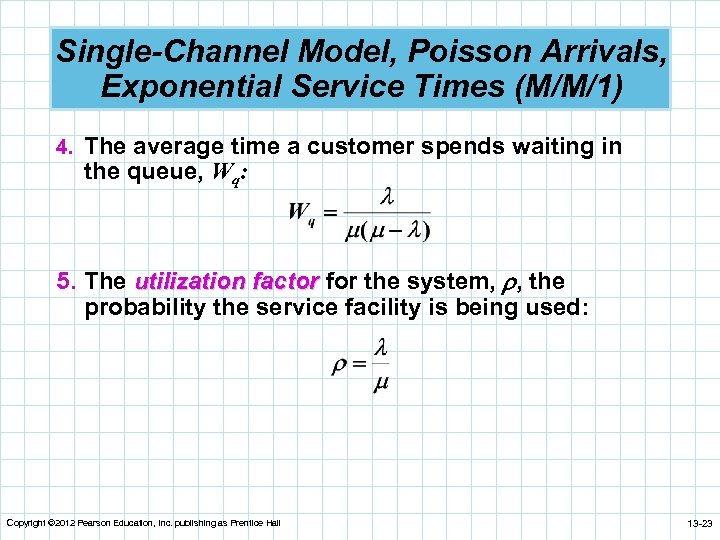 Single-Channel Model, Poisson Arrivals, Exponential Service Times (M/M/1)

4. The average time a customer spends waiting in the queue, $W_q$:

$W_q = \frac{\lambda}{\mu(\mu - \lambda)}$

5. The utilization factor for the system, $\rho$, the probability the service facility is being used:

$\rho = \frac{\lambda}{\mu}$

Copyright ©2012 Pearson Education, Inc. publishing as Prentice Hall

13-23